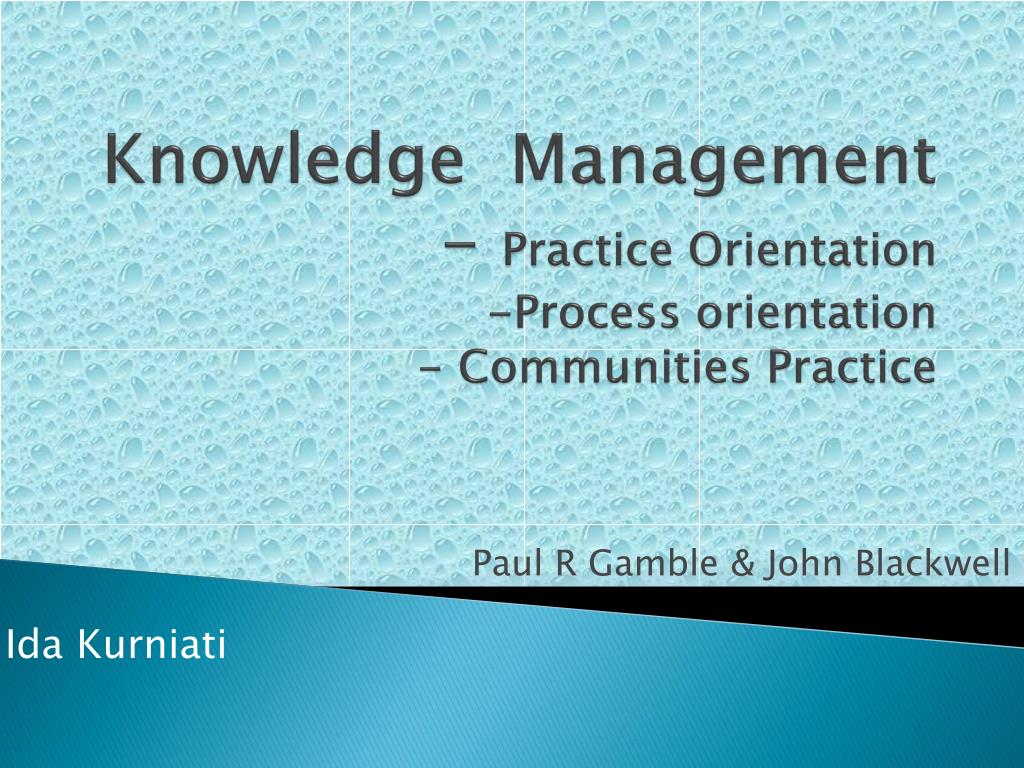 Knowledge Management
– Practice Orientation
–Process orientation
– Communities Practice

Paul R Gamble & John Blackwell

Ida Kurniati